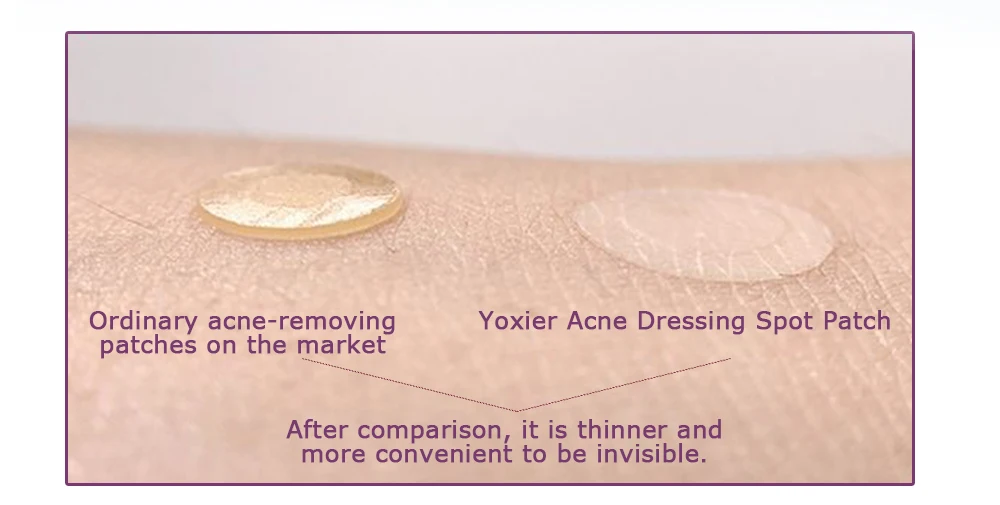 Ordinary acne-removing patches on the market

Yoxier Acne Dressing Spot Patch

After comparison, it is thinner and more convenient to be invisible.